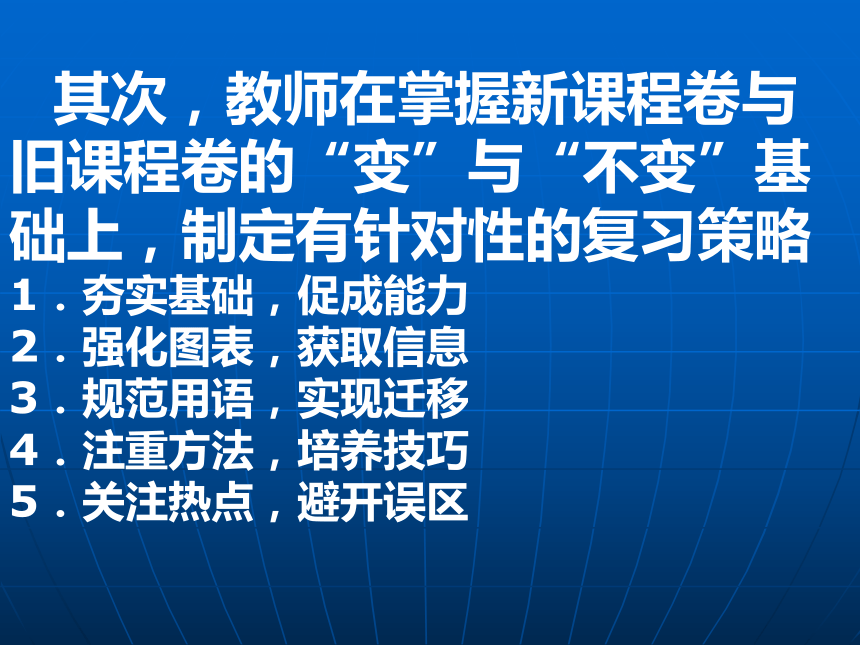 其次，教师在掌握新课程卷与旧课程卷的“变”与“不变”基础上，制定有针对性的复习策略

1．夯实基础，促成能力
2．强化图表，获取信息
3．规范用语，实现迁移
4．注重方法，培养技巧
5．关注热点，避开误区